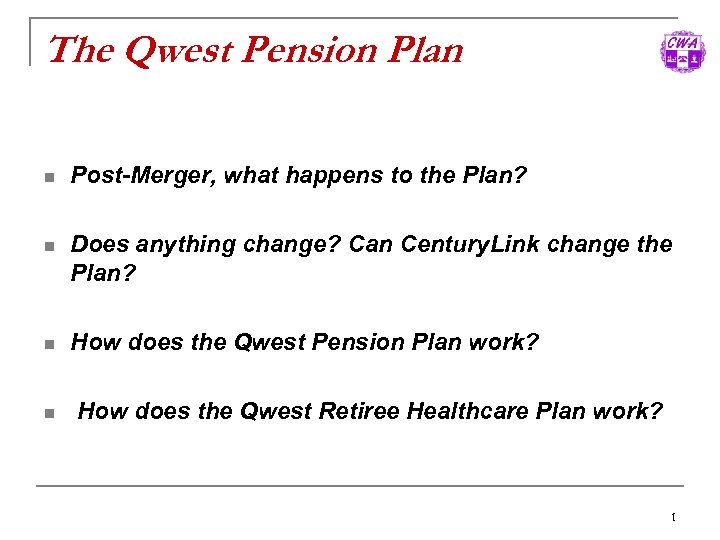 The Qwest Pension Plan

CWA

- Post-Merger, what happens to the Plan?
- Does anything change? Can CenturyLink change the Plan?
- How does the Qwest Pension Plan work?
- How does the Qwest Retiree Healthcare Plan work?

1